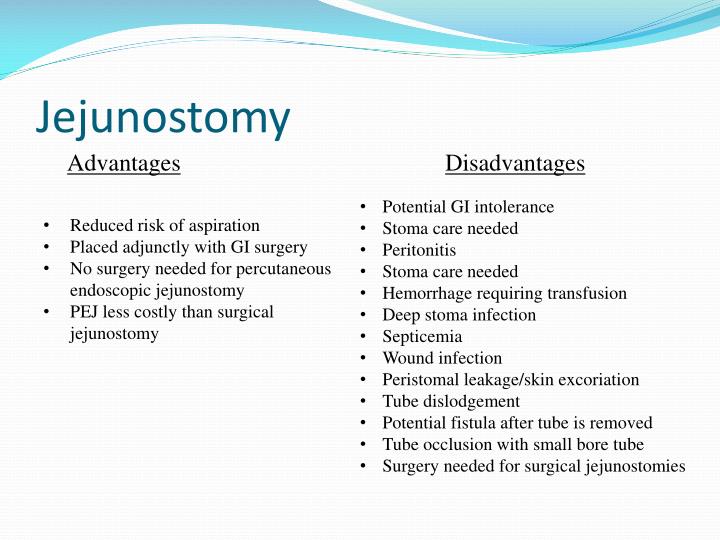 Jejunostomy

Advantages

• Reduced risk of aspiration
• Placed adjunctly with GI surgery
• No surgery needed for percutaneous endoscopic jejunostomy
• PEJ less costly than surgical jejunostomy

Disadvantages

• Potential GI intolerance
• Stoma care needed
• Peritonitis
• Stoma care needed
• Hemorrhage requiring transfusion
• Deep stoma infection
• Septicemia
• Wound infection
• Peristomal leakage/skin excoriation
• Tube dislodgement
• Potential fistula after tube is removed
• Tube occlusion with small bore tube
• Surgery needed for surgical jejunostomies